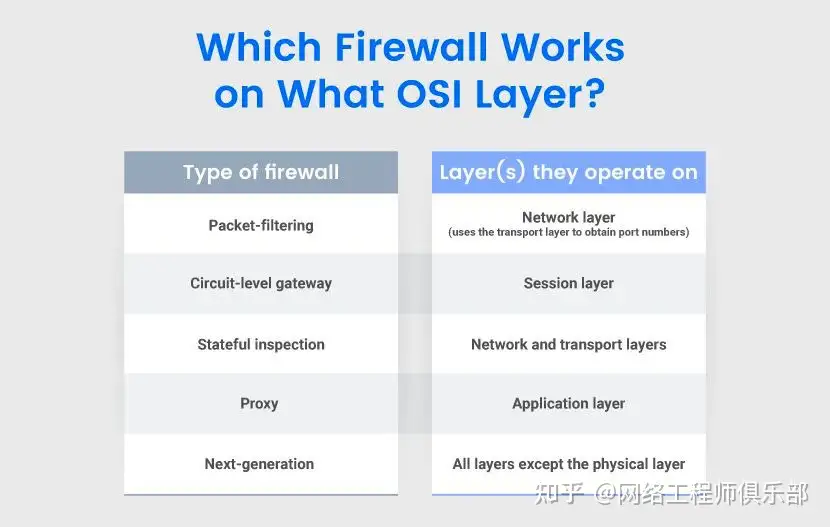 Which Firewall Works on What OSI Layer?

| Type of firewall | Layer(s) they operate on |
|---|---|
| Packet-filtering | Network layer (uses the transport layer to obtain port numbers) |
| Circuit-level gateway | Session layer |
| Stateful inspection | Network and transport layers |
| Proxy | Application layer |
| Next-generation | All layers except the physical layer |

知乎 @网络工程师俱乐部